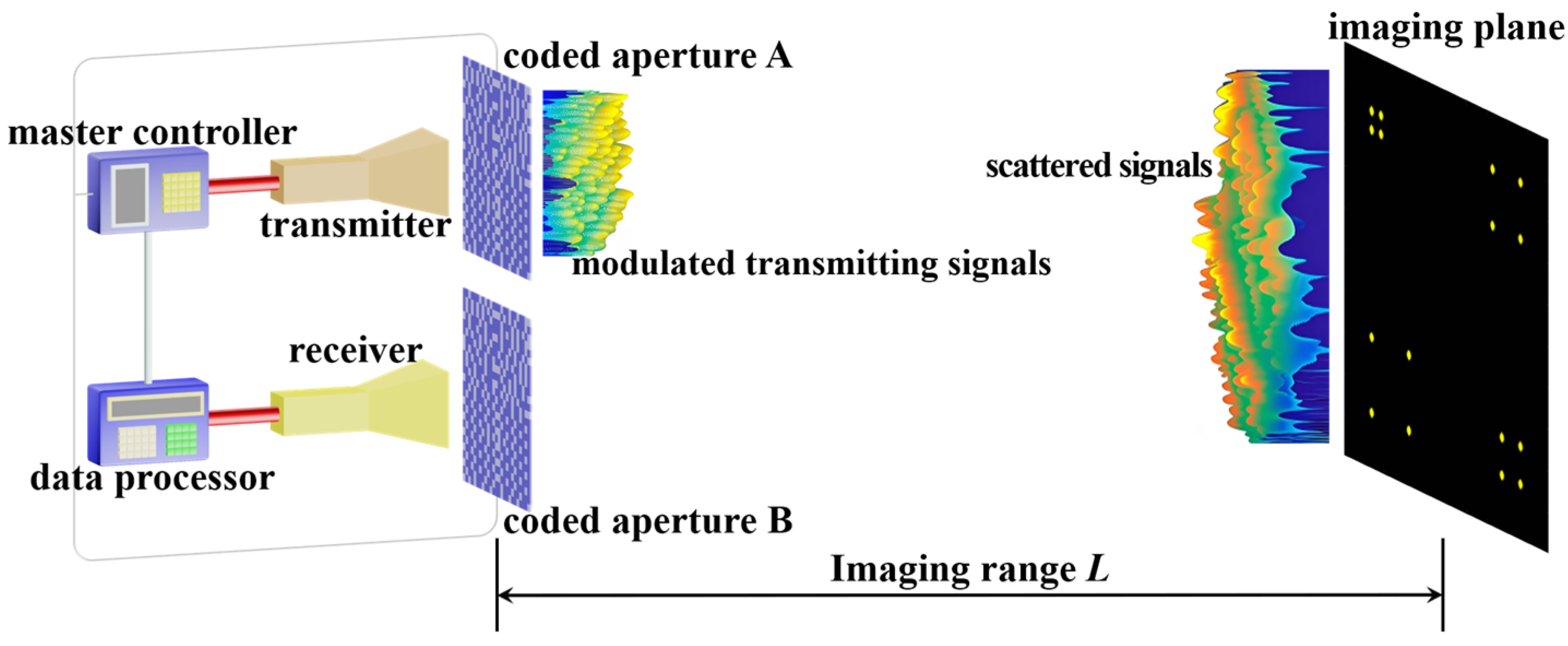 imaging plane

coded aperture A

master controller

scattered signals

transmitter

modulated transmitting signals

receiver

data processor

coded aperture B

Imaging range $L$